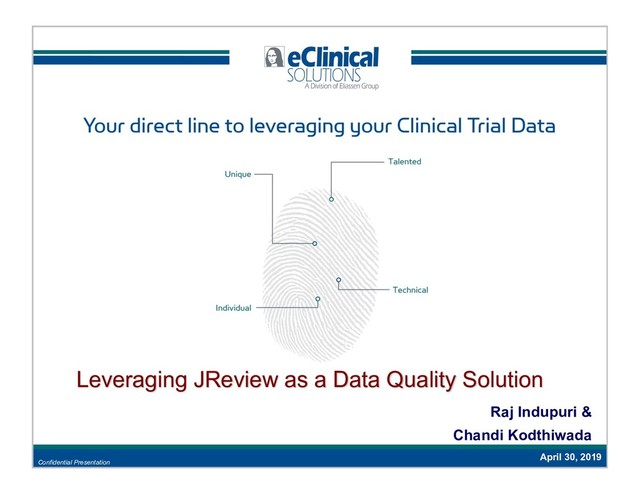 eClinical SOLUTIONS
A Division of Eliassen Group

Your direct line to leveraging your Clinical Trial Data

Unique

Talented

Technical

Individual

Leveraging JReview as a Data Quality Solution

Raj Indupuri &
Chandi Kodthiwada

Confidential Presentation

April 30, 2019